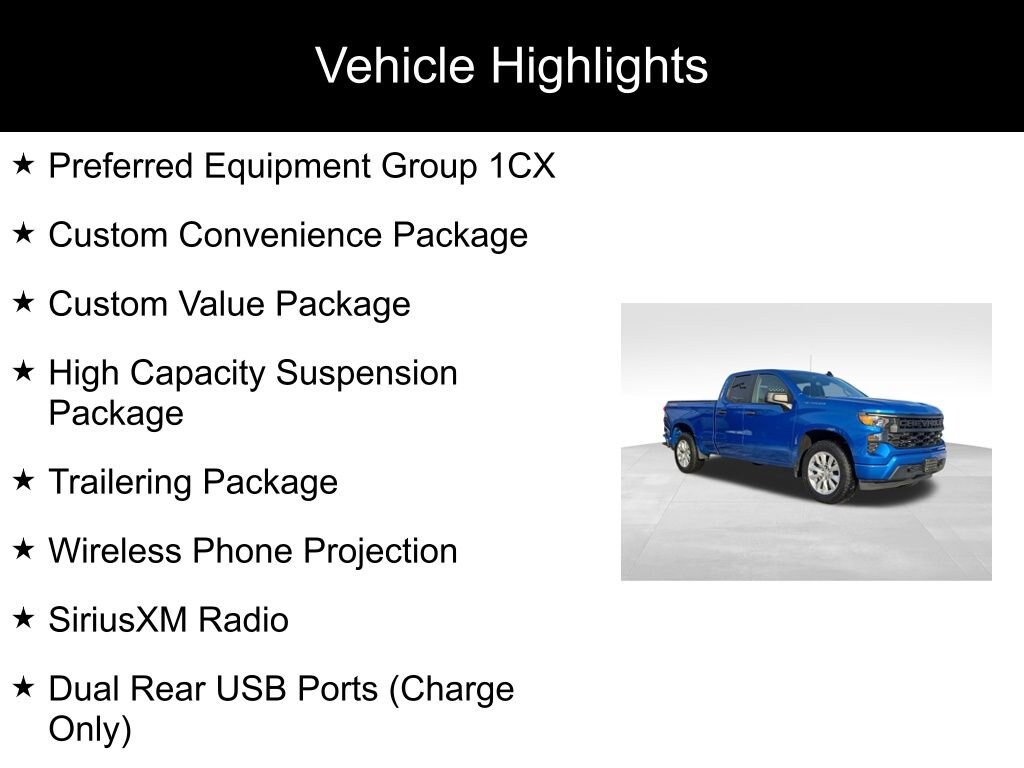 Vehicle Highlights

★ Preferred Equipment Group 1CX

★ Custom Convenience Package

★ Custom Value Package

★ High Capacity Suspension Package

★ Trailering Package

★ Wireless Phone Projection

★ SiriusXM Radio

★ Dual Rear USB Ports (Charge Only)